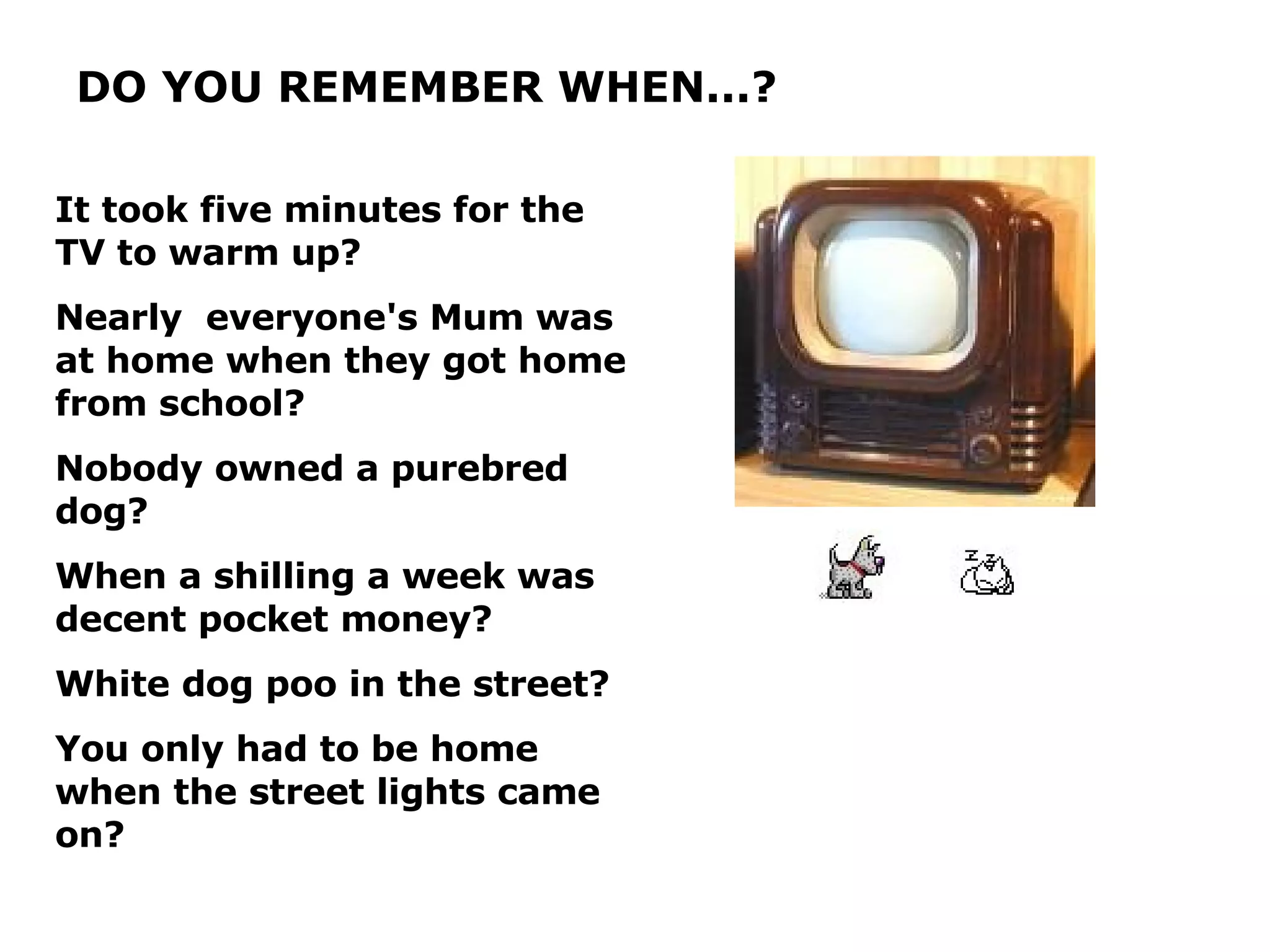 DO YOU REMEMBER WHEN...?

It took five minutes for the TV to warm up?

Nearly everyone's Mum was at home when they got home from school?

Nobody owned a purebred dog?

When a shilling a week was decent pocket money?

White dog poo in the street?

You only had to be home when the street lights came on?

z z